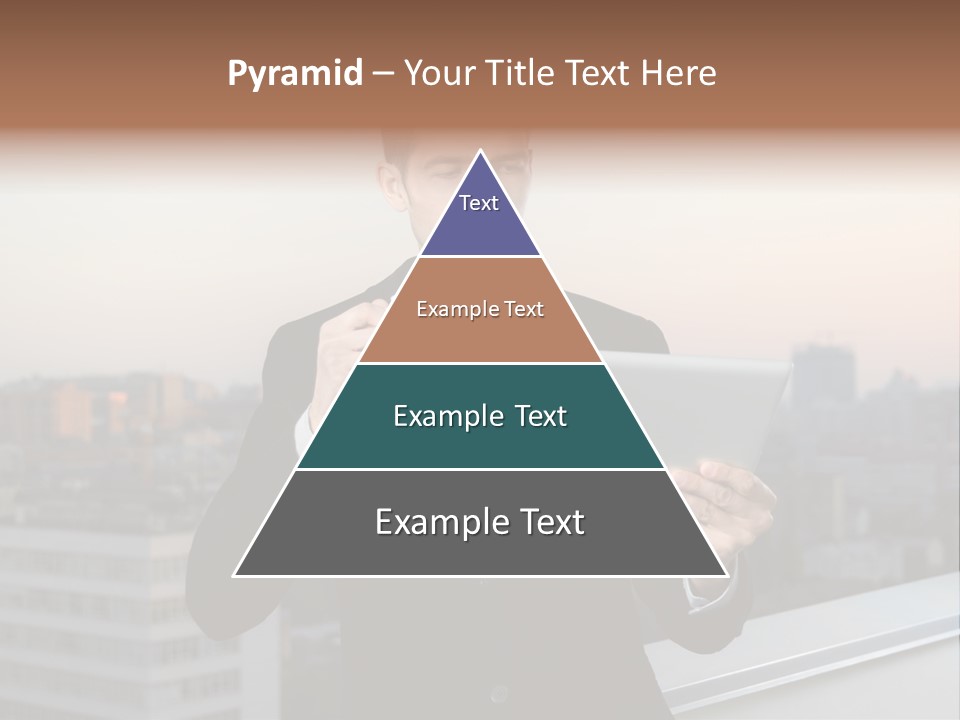 Pyramid – Your Title Text Here

Text

Example Text

Example Text

Example Text